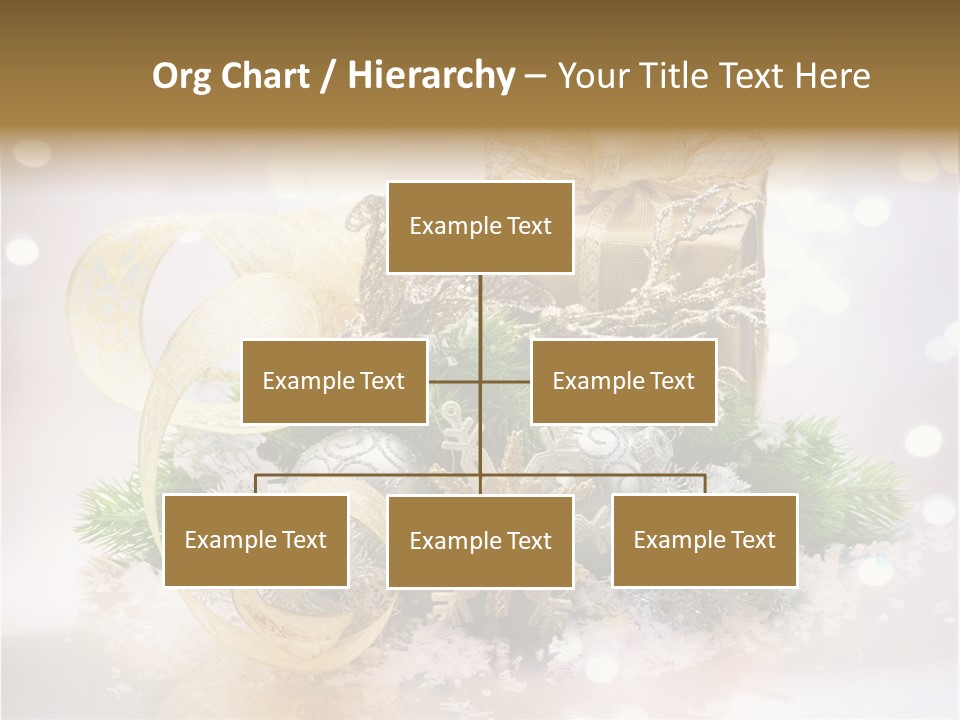 Org Chart / Hierarchy – Your Title Text Here

Example Text

Example Text

Example Text

Example Text

Example Text

Example Text